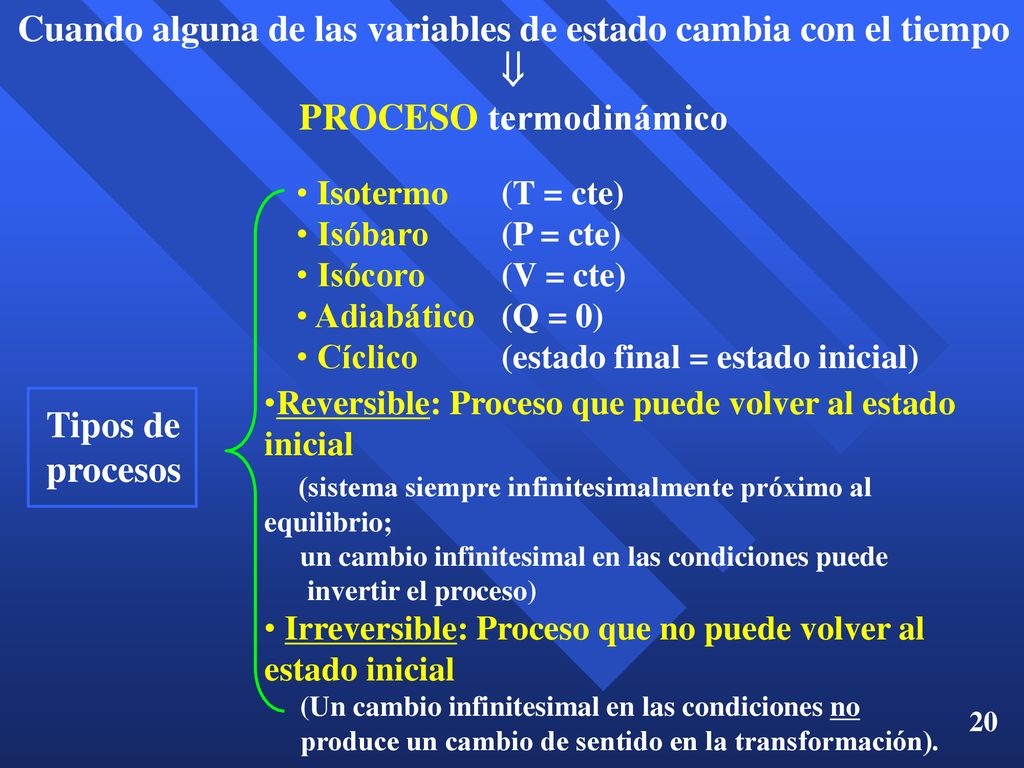 Cuando alguna de las variables de estado cambia con el tiempo
$\Downarrow$
PROCESO termodinámico

Tipos de procesos

• Isotermo (T = cte)
• Isóbaro (P = cte)
• Isócoro (V = cte)
• Adiabático (Q = 0)
• Cíclico (estado final = estado inicial)

•Reversible: Proceso que puede volver al estado inicial
(sistema siempre infinitesimalmente próximo al equilibrio;
un cambio infinitesimal en las condiciones puede invertir el proceso)

• Irreversible: Proceso que no puede volver al estado inicial
(Un cambio infinitesimal en las condiciones no produce un cambio de sentido en la transformación).

20